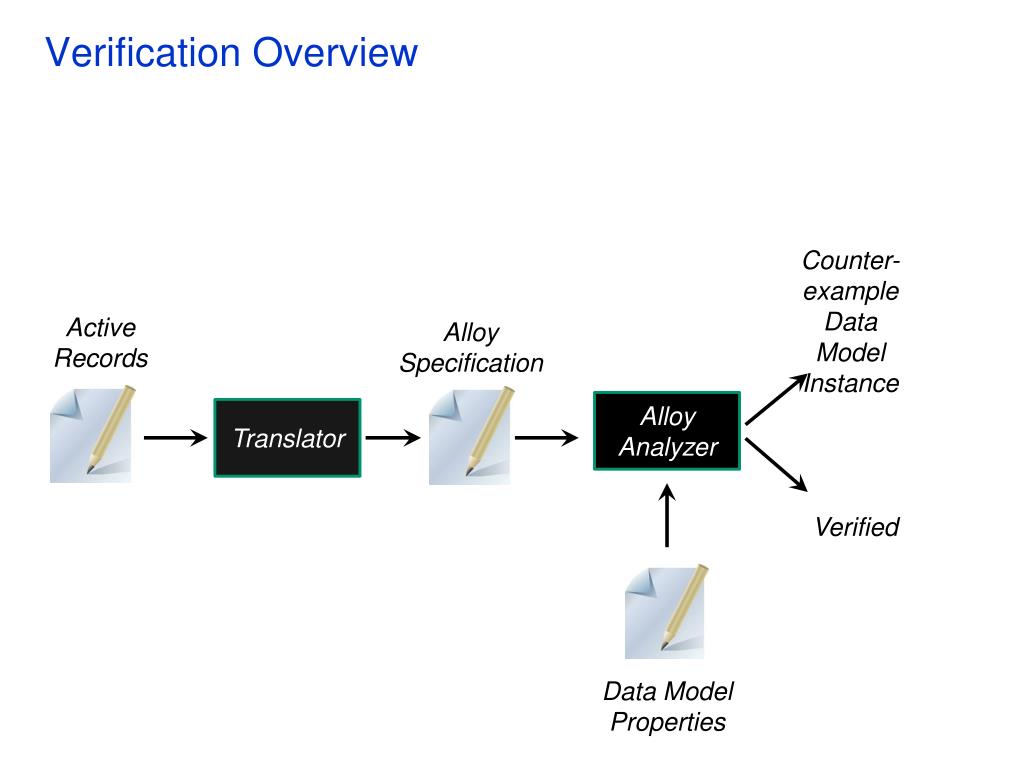 Verification Overview

Active Records

Translator

Alloy Specification

Alloy Analyzer

Counter-example Data Model Instance

Verified

Data Model Properties